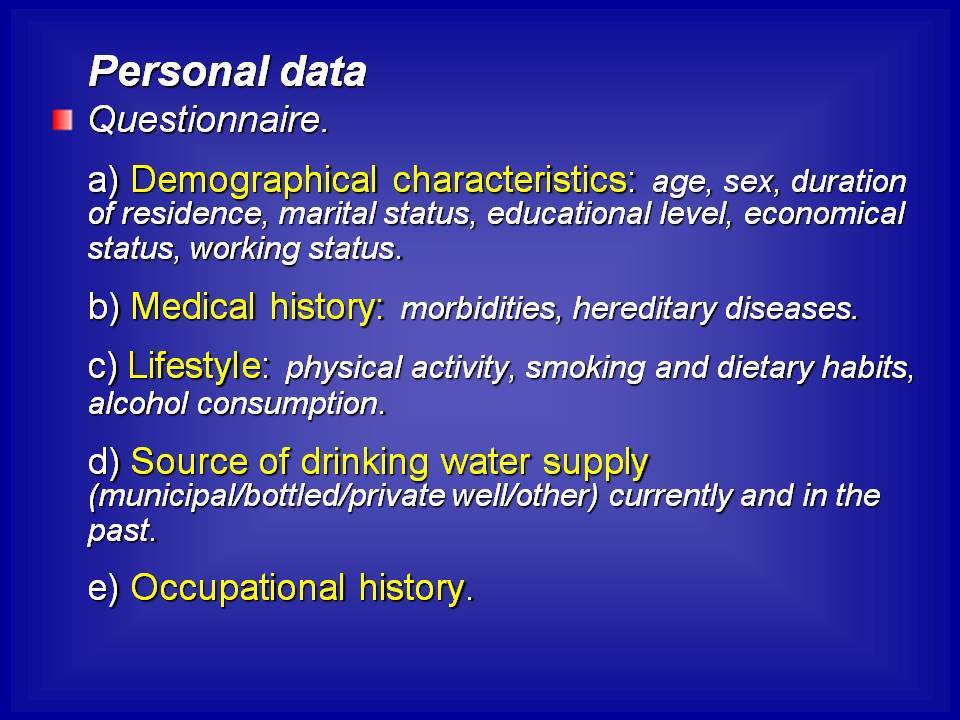 Personal data

Questionnaire.

a) Demographical characteristics: age, sex, duration of residence, marital status, educational level, economical status, working status.

b) Medical history: morbidities, hereditary diseases.

c) Lifestyle: physical activity, smoking and dietary habits, alcohol consumption.

d) Source of drinking water supply (municipal/bottled/private well/other) currently and in the past.

e) Occupational history.